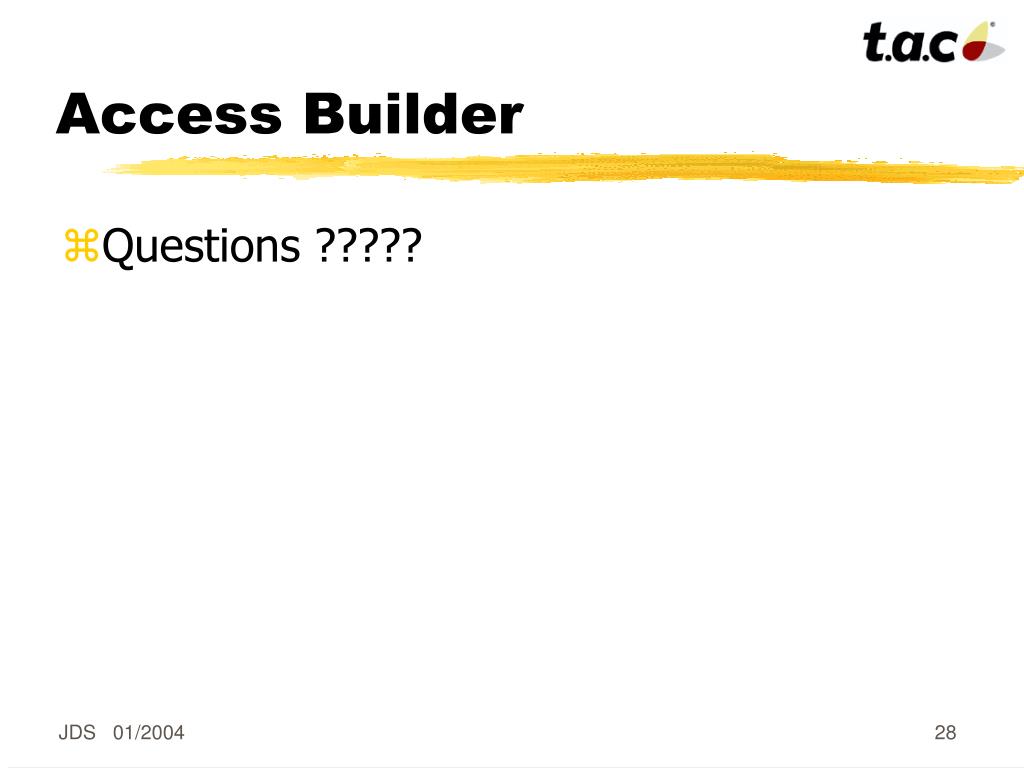 t.a.c

Access Builder

⌘Questions ?????

JDS 01/2004

28